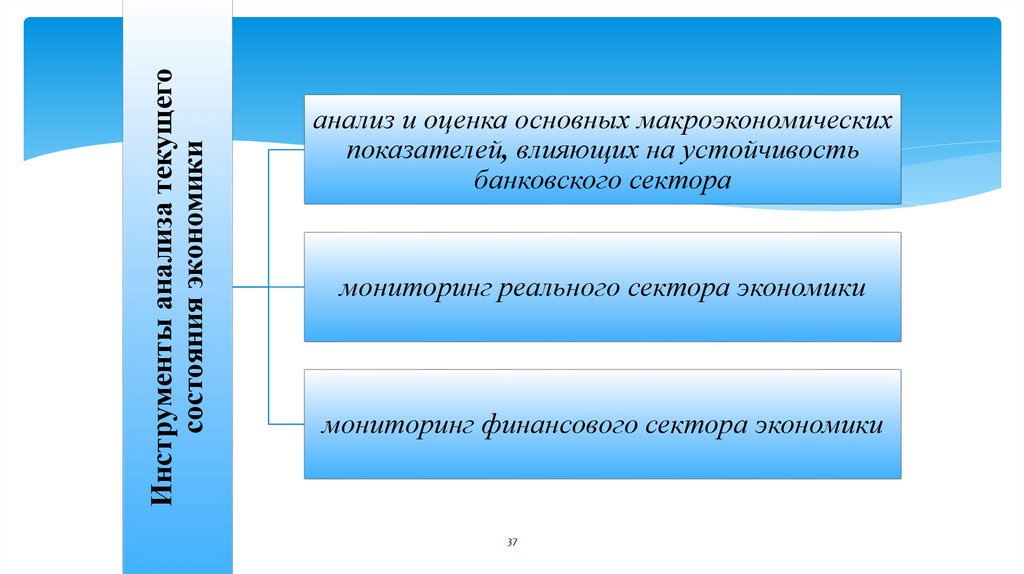 Инструменты анализа текущего состояния экономики

анализ и оценка основных макроэкономических показателей, влияющих на устойчивость банковского сектора

мониторинг реального сектора экономики

мониторинг финансового сектора экономики

37